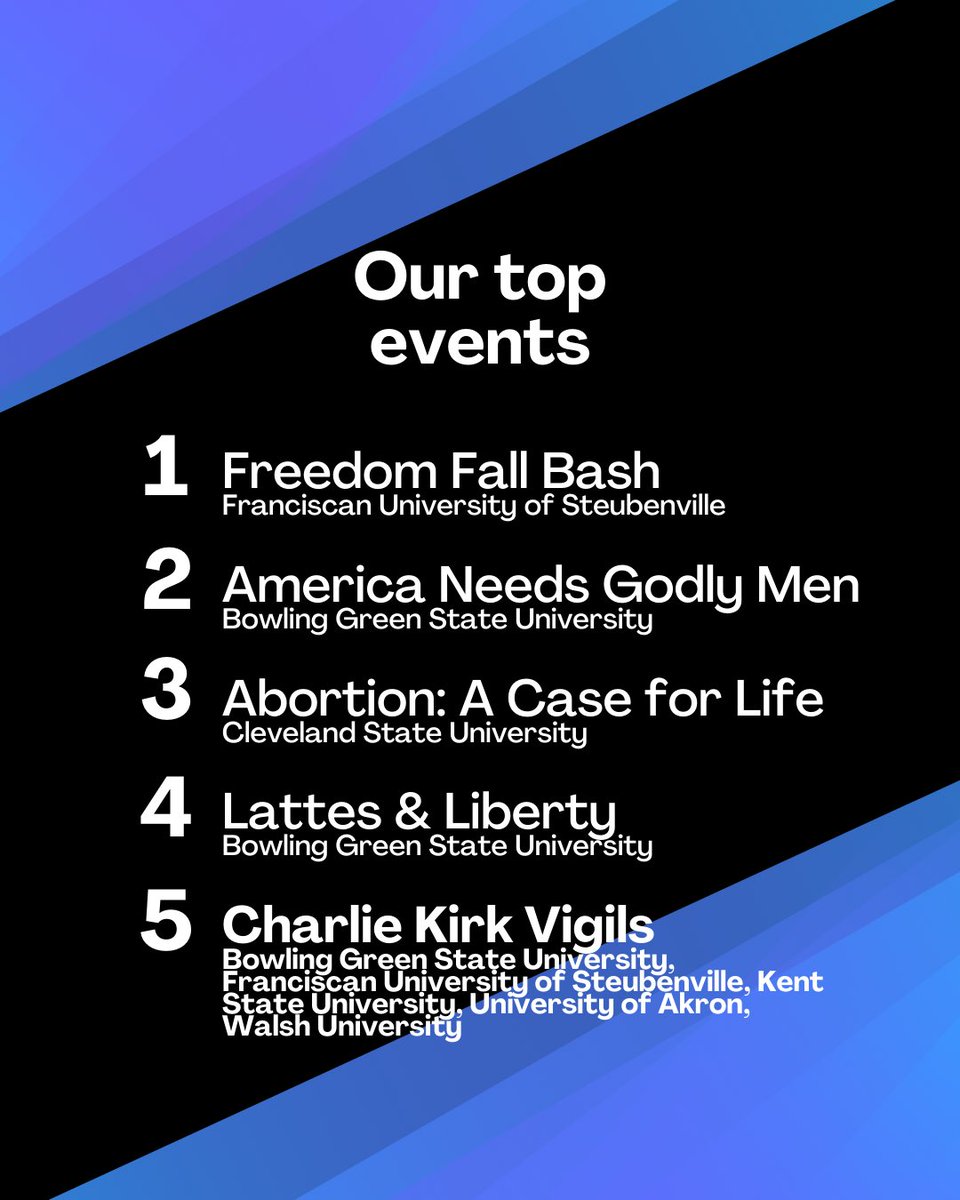 Our top events

1 Freedom Fall Bash
Franciscan University of Steubenville

2 America Needs Godly Men
Bowling Green State University

3 Abortion: A Case for Life
Cleveland State University

4 Lattes & Liberty
Bowling Green State University

5 Charlie Kirk Vigils
Bowling Green State University, Franciscan University of Steubenville, Kent State University, University of Akron, Walsh University